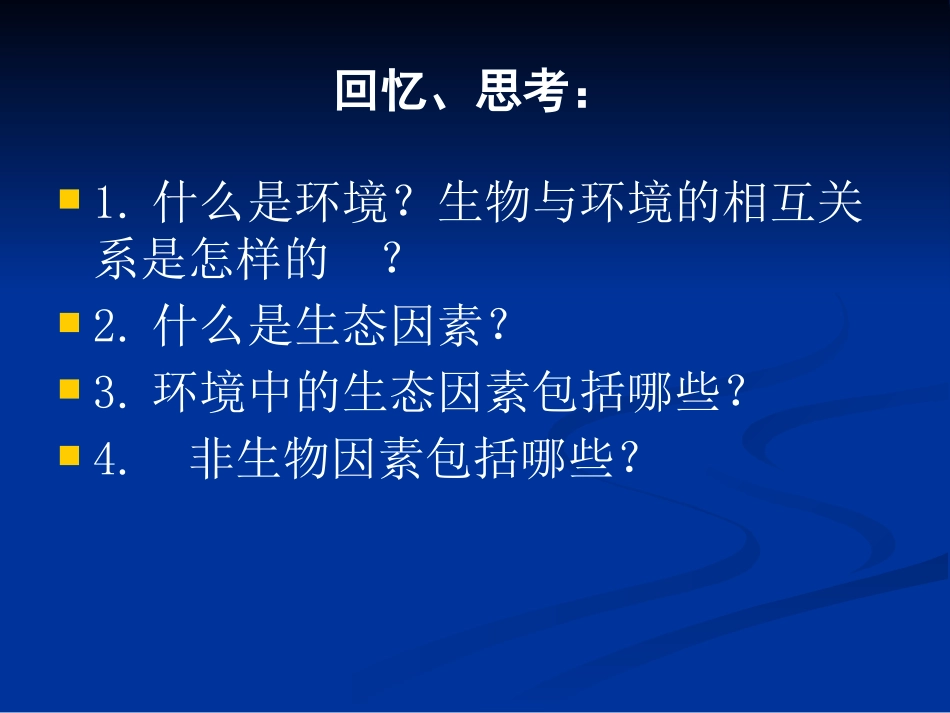 回忆、思考：

1. 什么是环境？生物与环境的相互关系是怎样的 ？

2. 什么是生态因素？

3. 环境中的生态因素包括哪些？

4. 非生物因素包括哪些？